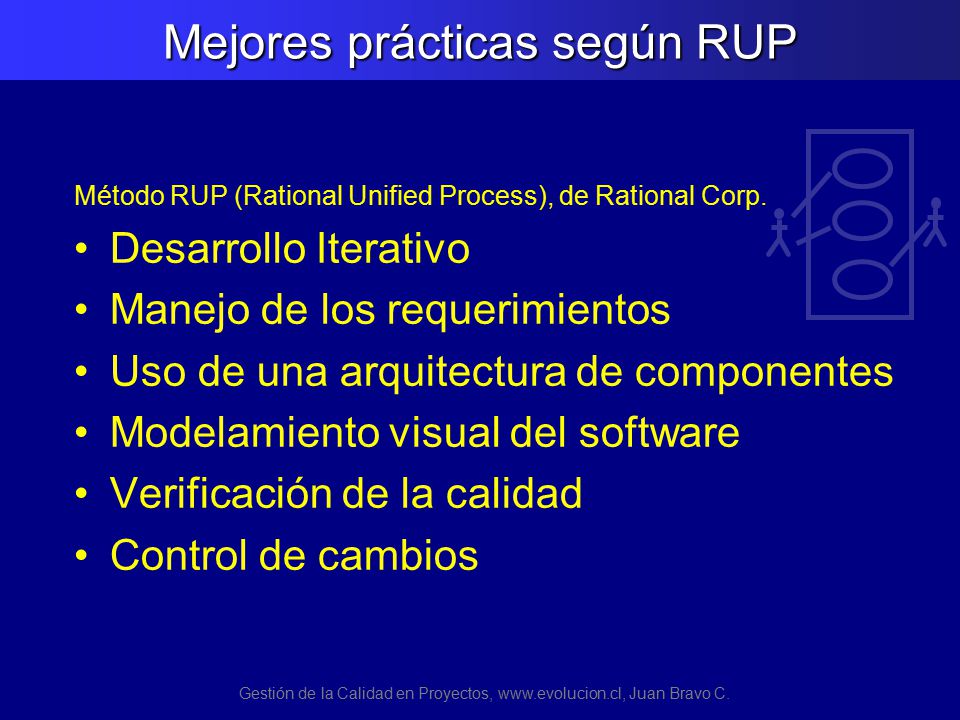 Mejores prácticas según RUP

Método RUP (Rational Unified Process), de Rational Corp.

• Desarrollo Iterativo
• Manejo de los requerimientos
• Uso de una arquitectura de componentes
• Modelamiento visual del software
• Verificación de la calidad
• Control de cambios

Gestión de la Calidad en Proyectos, www.evolucion.cl, Juan Bravo C.